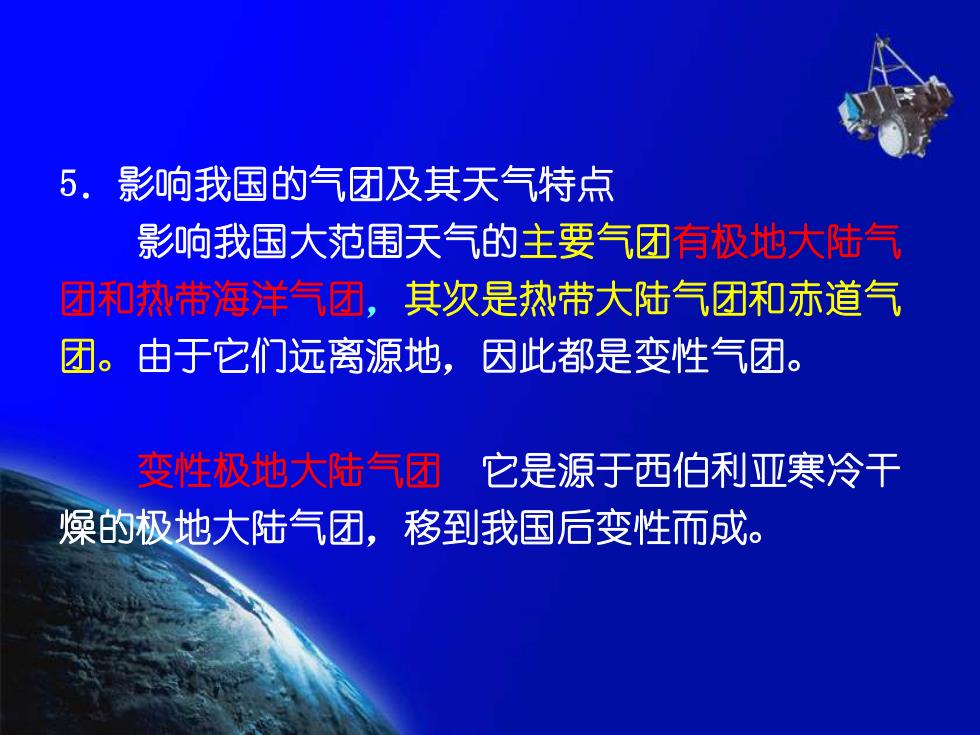 5. 影响我国的气团及其天气特点

影响我国大范围天气的主要气团有极地大陆气团和热带海洋气团，其次是热带大陆气团和赤道气团。由于它们远离源地，因此都是变性气团。

变性极地大陆气团　它是源于西伯利亚寒冷干燥的极地大陆气团，移到我国后变性而成。